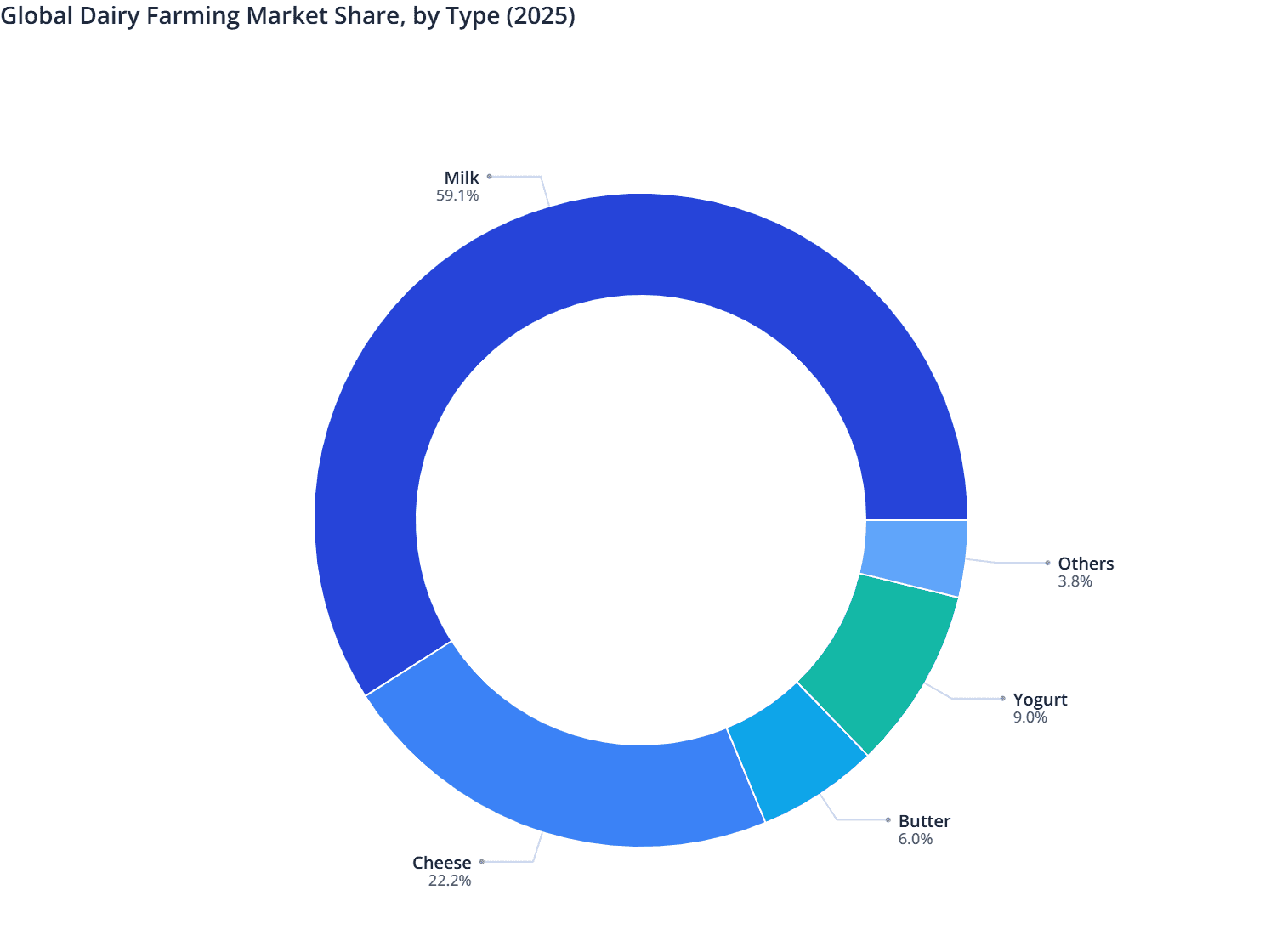 Global Dairy Farming Market Share, by Type (2025)

Milk
59.1%

Others
3.8%

Yogurt
9.0%

Butter
6.0%

Cheese
22.2%